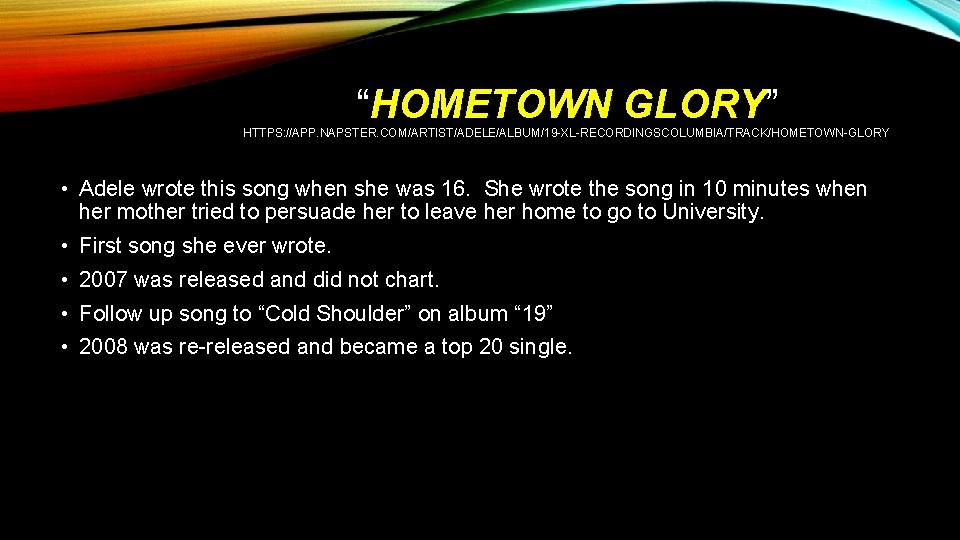 “HOMETOWN GLORY”
HTTPS://APP.NAPSTER.COM/ARTIST/ADELE/ALBUM/19-XL-RECORDINGSCOLUMBIA/TRACK/HOMETOWN-GLORY

• Adele wrote this song when she was 16. She wrote the song in 10 minutes when her mother tried to persuade her to leave her home to go to University.

• First song she ever wrote.

• 2007 was released and did not chart.

• Follow up song to “Cold Shoulder” on album “19”

• 2008 was re-released and became a top 20 single.